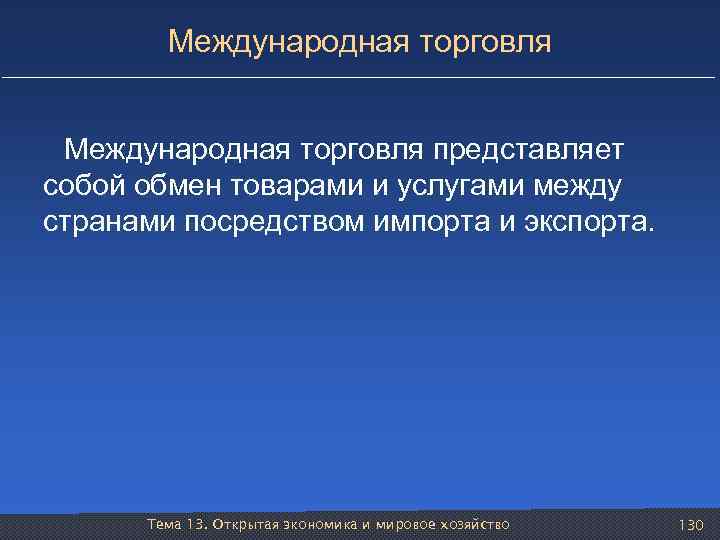 Международная торговля

Международная торговля представляет собой обмен товарами и услугами между странами посредством импорта и экспорта.

Тема 13. Открытая экономика и мировое хозяйство

130